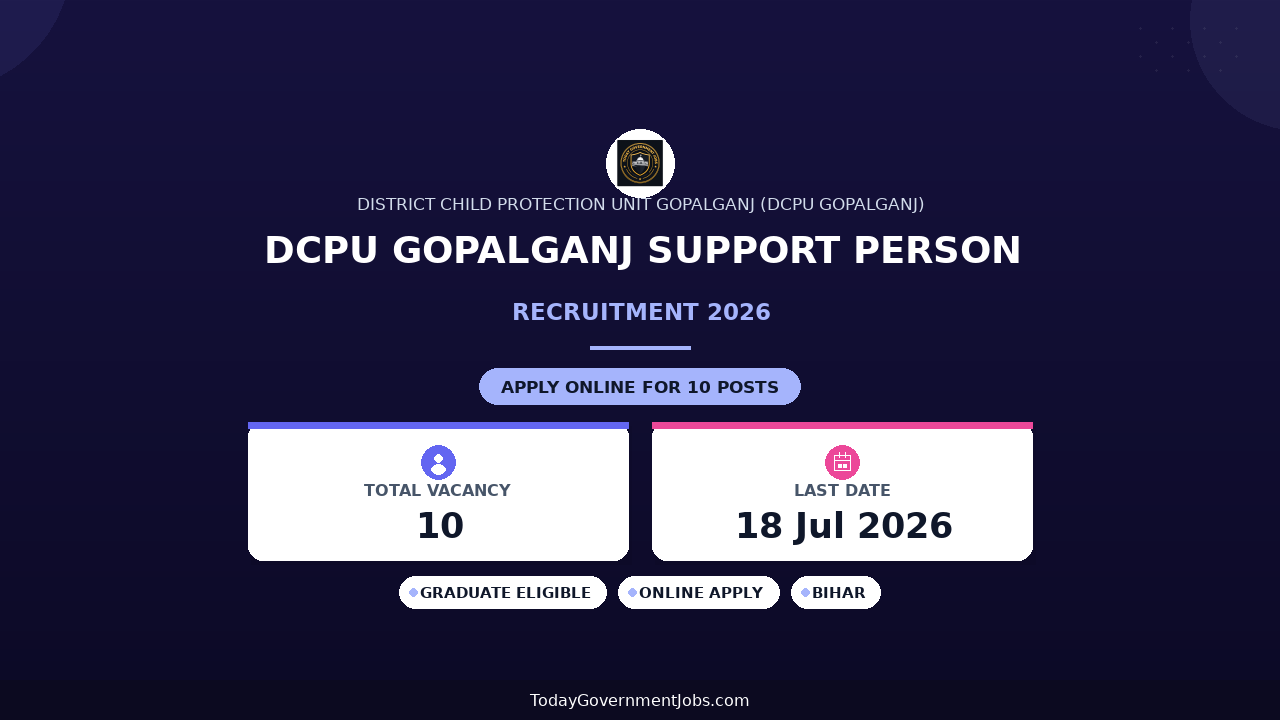 DISTRICT CHILD PROTECTION UNIT GOPALGANJ (DCPU GOPALGANJ)

DCPU GOPALGANJ SUPPORT PERSON

RECRUITMENT 2026

APPLY ONLINE FOR 10 POSTS

TOTAL VACANCY
10

LAST DATE
18 Jul 2026

GRADUATE ELIGIBLE
ONLINE APPLY
BIHAR

TodayGovernmentJobs.com